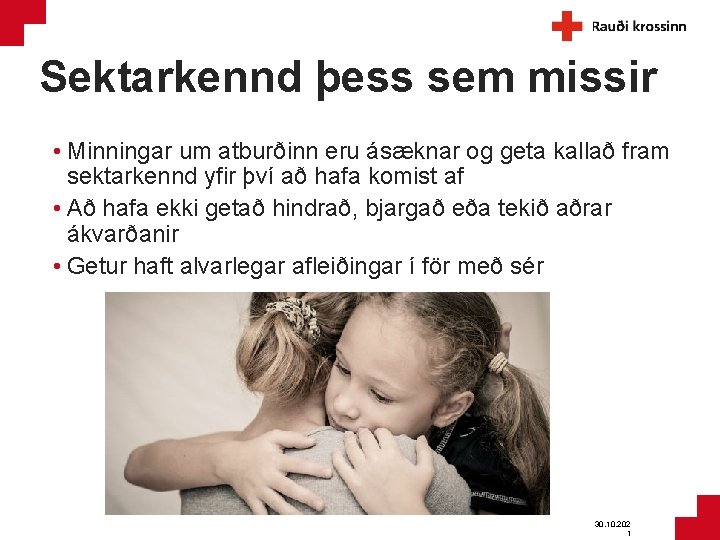 Rauði krossinn

Sektarkennd þess sem missir

• Minningar um atburðinn eru ásæknar og geta kallað fram sektarkennd yfir því að hafa komist af
• Að hafa ekki getað hindrað, bjargað eða tekið aðrar ákvarðanir
• Getur haft alvarlegar afleiðingar í för með sér

30.10.202
1